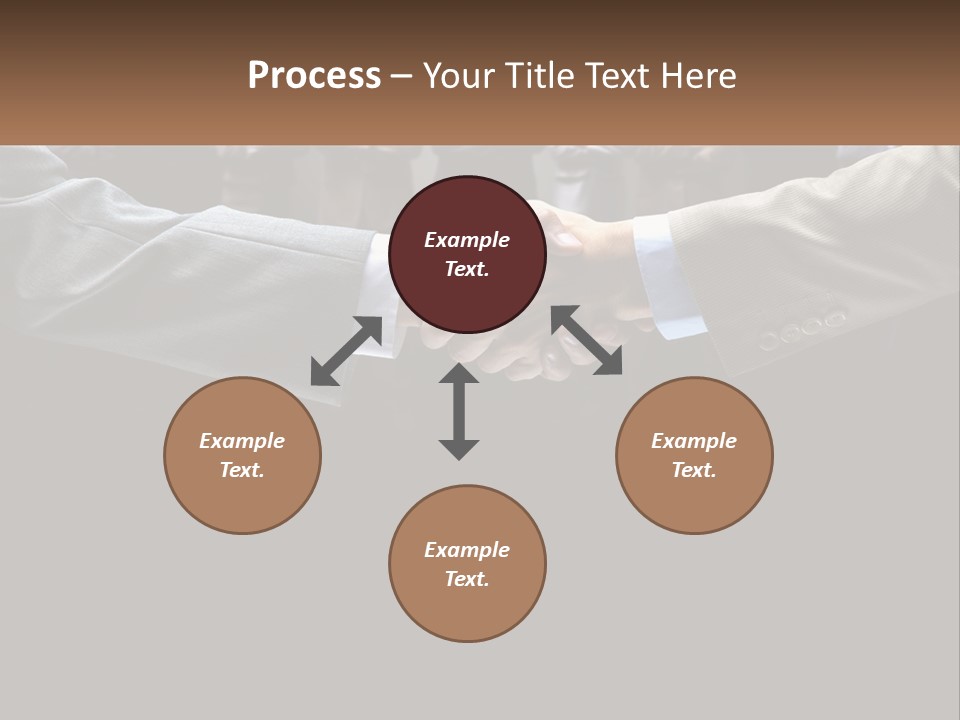 Process – Your Title Text Here

Example Text.

Example Text.

Example Text.

Example Text.